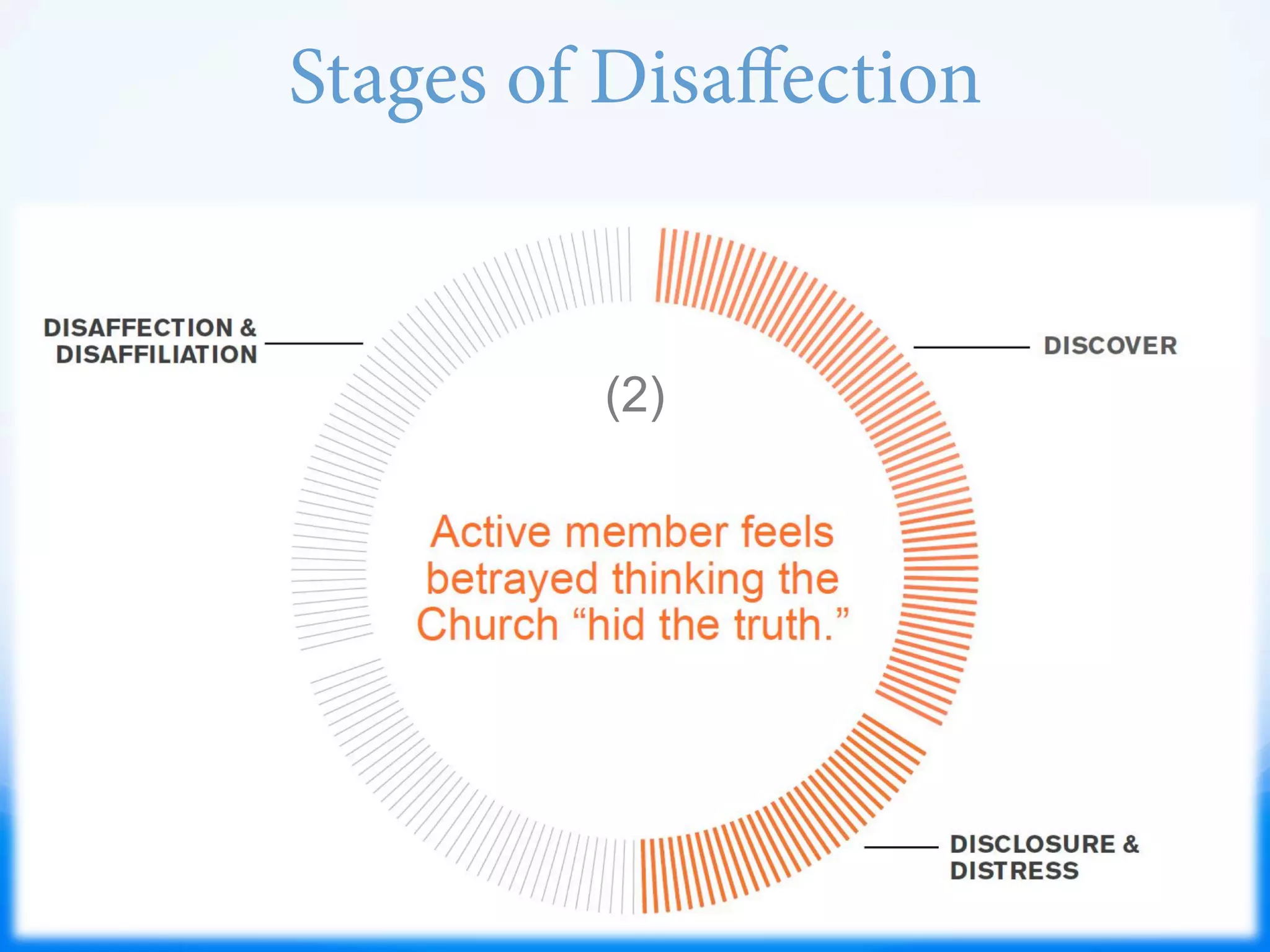 Stages of Disaffection

DISAFFECTION & DISAFFILIATION

DISCOVER

(2)

Active member feels betrayed thinking the Church “hid the truth.”

DISCLOSURE & DISTRESS